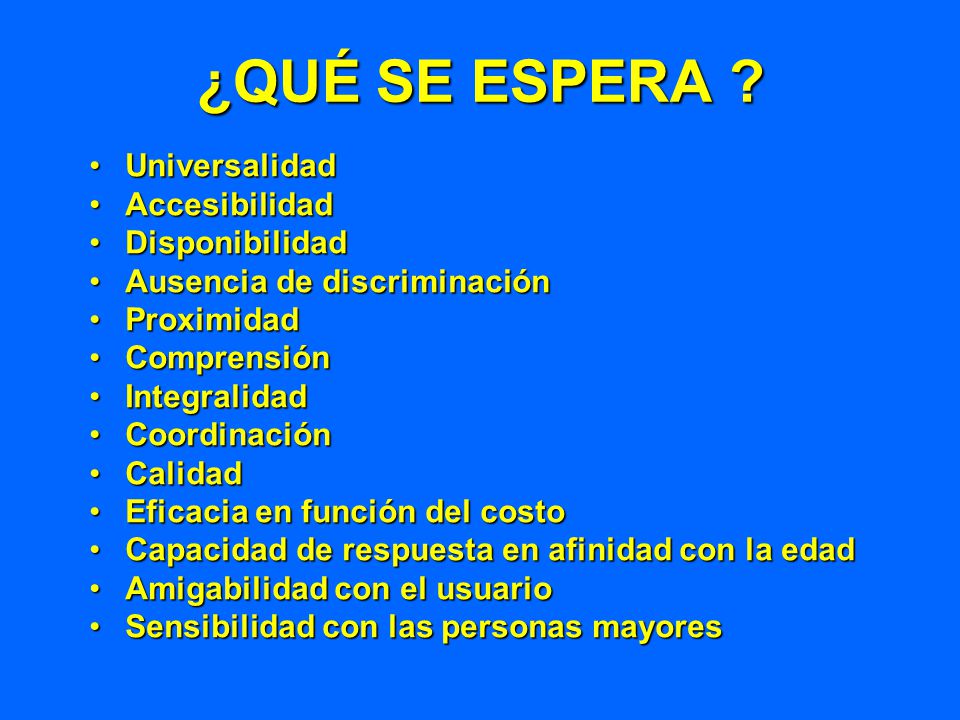 ¿QUÉ SE ESPERA ?

• Universalidad
• Accesibilidad
• Disponibilidad
• Ausencia de discriminación
• Proximidad
• Comprensión
• Integralidad
• Coordinación
• Calidad
• Eficacia en función del costo
• Capacidad de respuesta en afinidad con la edad
• Amigabilidad con el usuario
• Sensibilidad con las personas mayores